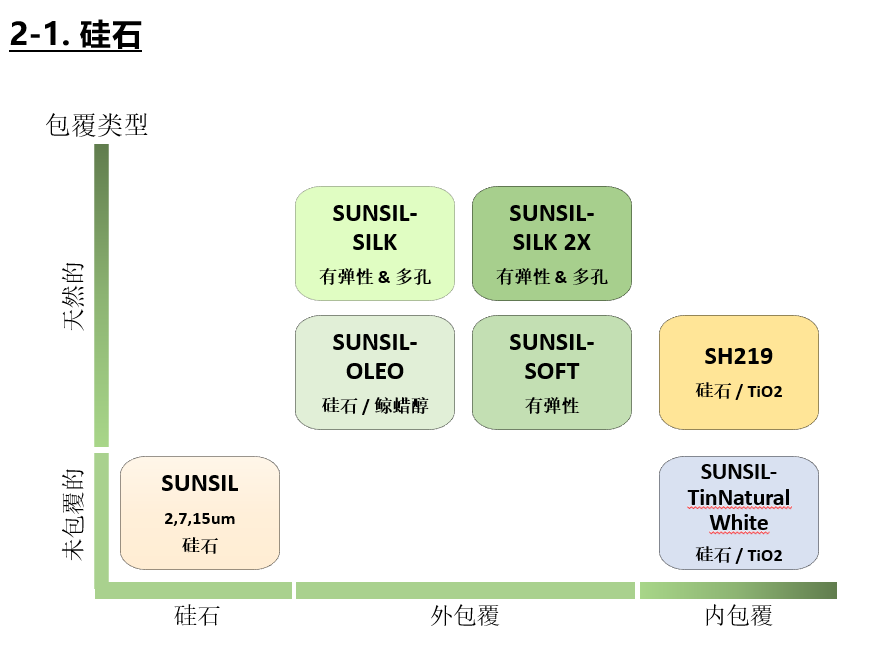 2-1. 硅石

包覆类型

天然的

未包覆的

SUNSIL-SILK
有弹性 & 多孔

SUNSIL-SILK 2X
有弹性 & 多孔

SUNSIL-OLEO
硅石 / 鲸蜡醇

SUNSIL-SOFT
有弹性

SH219
硅石 / TiO2

SUNSIL
2,7,15um
硅石

SUNSIL-TinNatural White
硅石 / TiO2

硅石

外包覆

内包覆